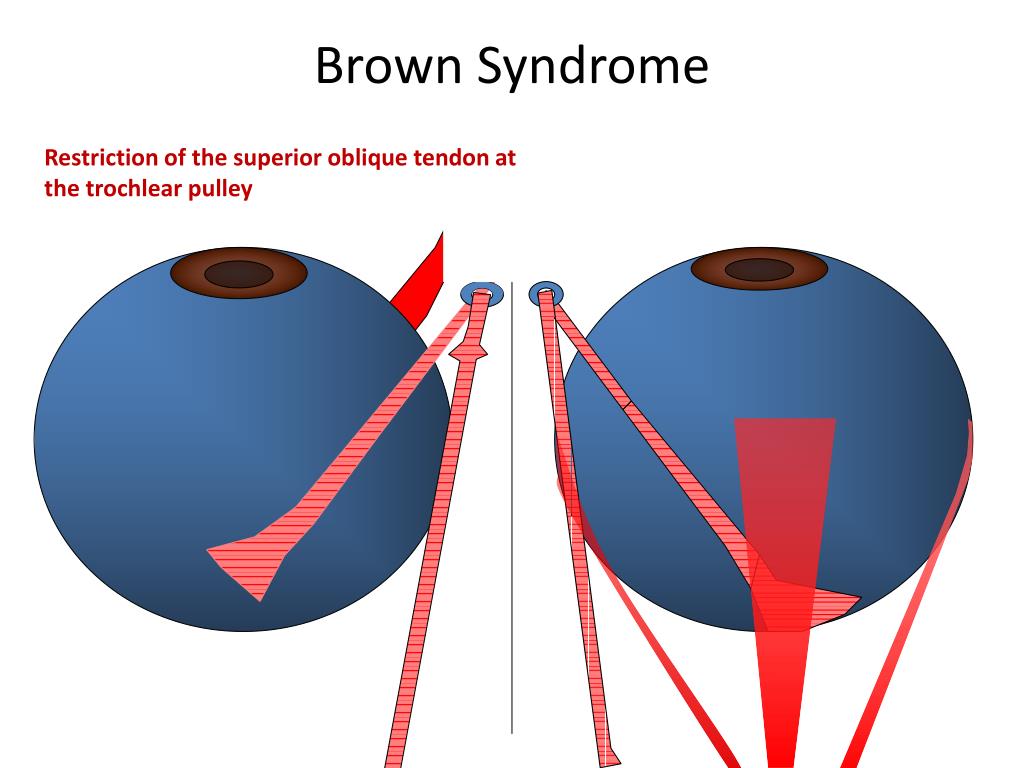 Brown Syndrome

Restriction of the superior oblique tendon at the trochlear pulley